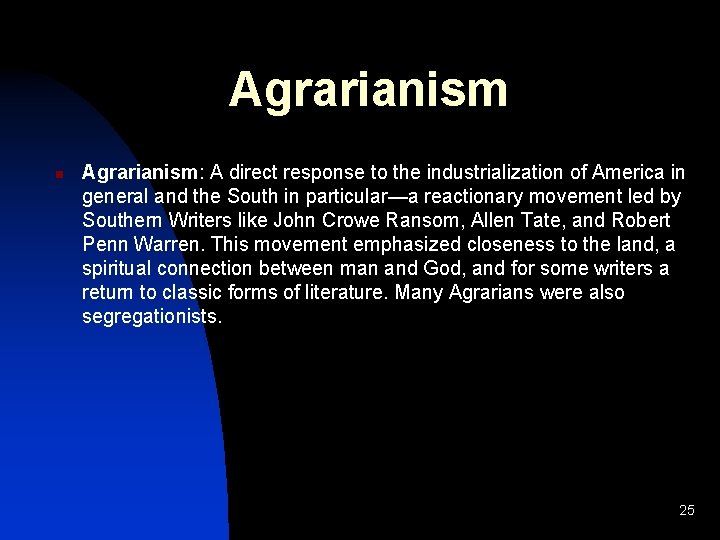 Agrarianism

Agrarianism: A direct response to the industrialization of America in general and the South in particular—a reactionary movement led by Southern Writers like John Crowe Ransom, Allen Tate, and Robert Penn Warren. This movement emphasized closeness to the land, a spiritual connection between man and God, and for some writers a return to classic forms of literature. Many Agrarians were also segregationists.

25